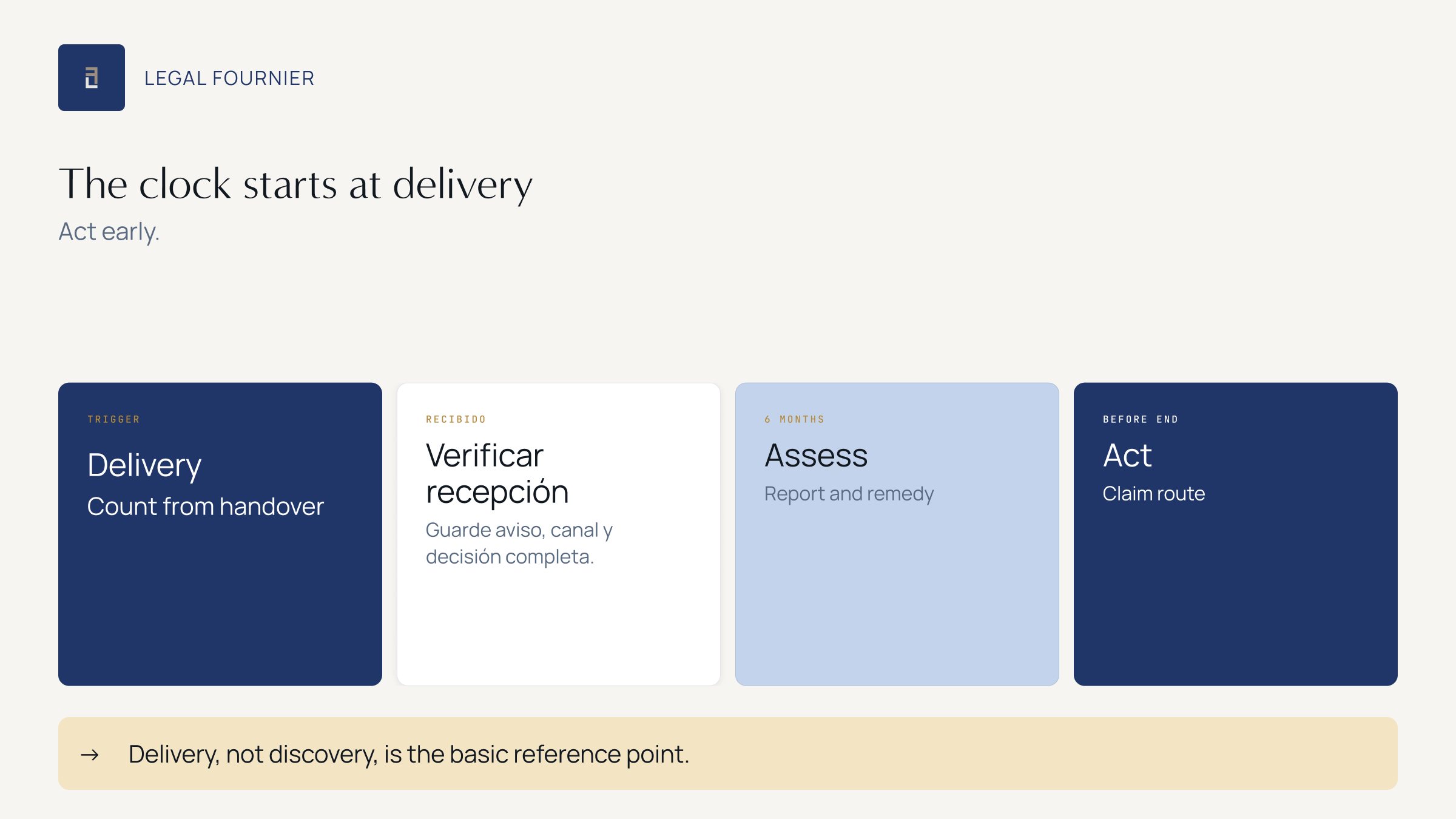 LEGAL FOURNIER

The clock starts at delivery

Act early.

TRIGGER

Delivery

Count from handover

RECIBIDO

Verificar recepción

Guarde aviso, canal y decisión completa.

6 MONTHS

Assess

Report and remedy

BEFORE END

Act

Claim route

→ Delivery, not discovery, is the basic reference point.